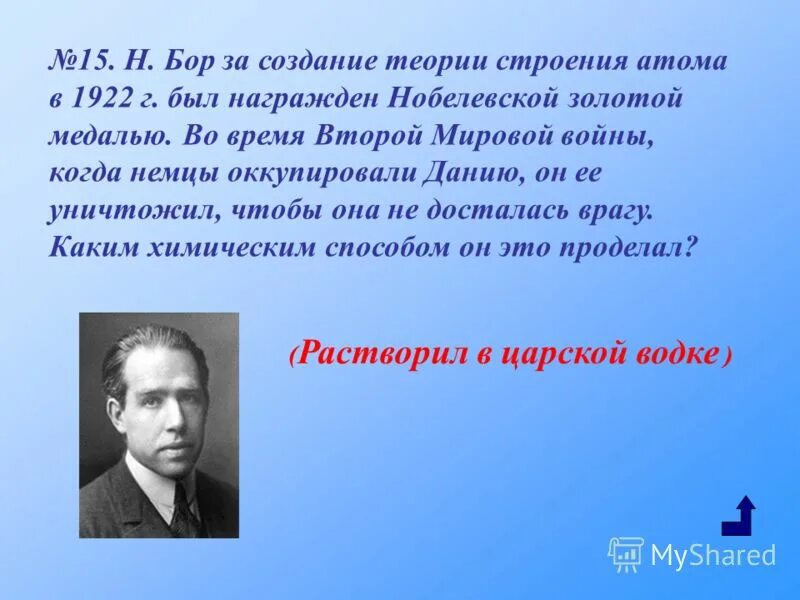 №15. Н. Бор за создание теории строения атома в 1922 г. был награжден Нобелевской золотой медалью. Во время Второй Мировой войны, когда немцы оккупировали Данию, он ее уничтожил, чтобы она не досталась врагу. Каким химическим способом он это проделал?

(Растворил в царской водке)

MyShared